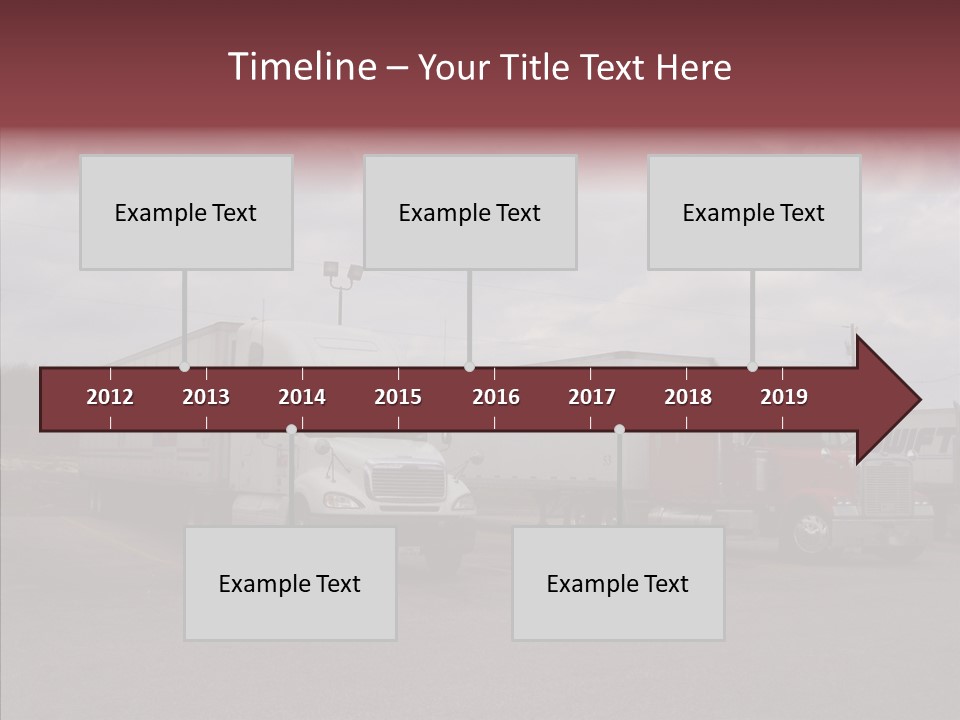 Timeline – Your Title Text Here

Example Text

Example Text

Example Text

2012 2013 2014 2015 2016 2017 2018 2019

Example Text

Example Text